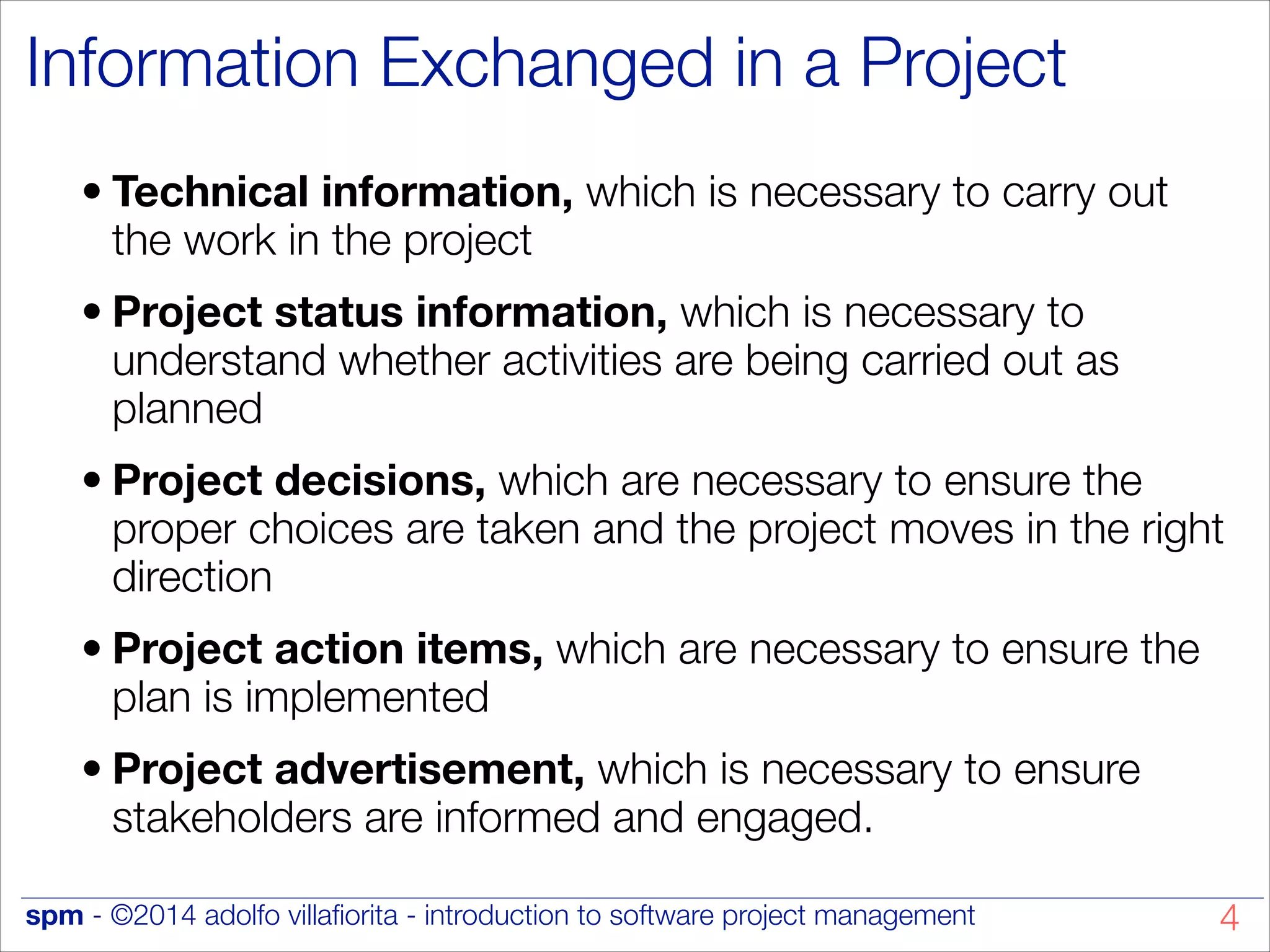 Information Exchanged in a Project

• Technical information, which is necessary to carry out the work in the project

• Project status information, which is necessary to understand whether activities are being carried out as planned

• Project decisions, which are necessary to ensure the proper choices are taken and the project moves in the right direction

• Project action items, which are necessary to ensure the plan is implemented

• Project advertisement, which is necessary to ensure stakeholders are informed and engaged.

spm - ©2014 adolfo villafiorita - introduction to software project management 4